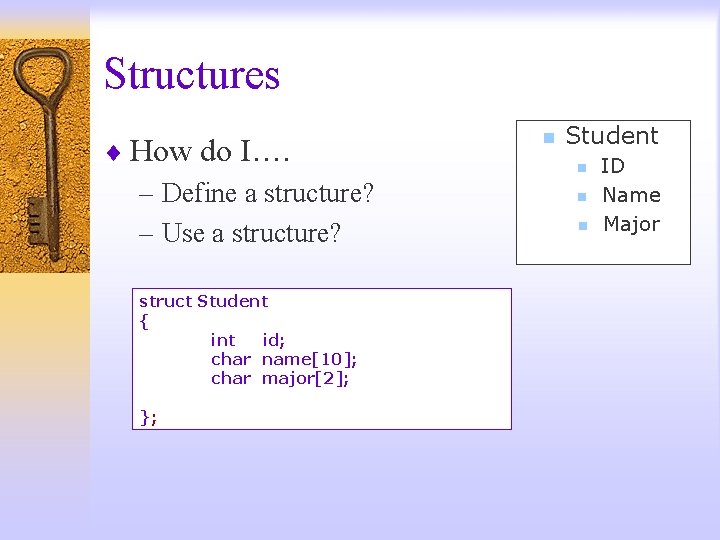 Structures

♦ How do I….

– Define a structure?

– Use a structure?

▪ Student
  ▪ ID
  ▪ Name
  ▪ Major

struct Student
{
	int	id;
	char	name[10];
	char	major[2];

};